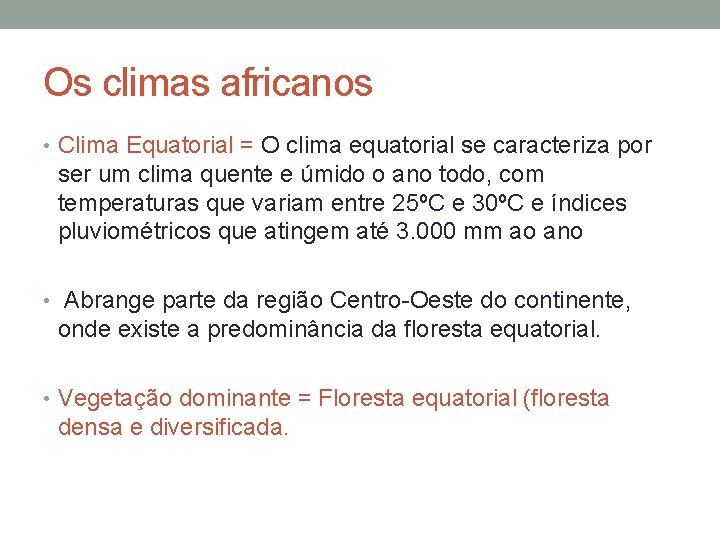 Os climas africanos

• Clima Equatorial = O clima equatorial se caracteriza por ser um clima quente e úmido o ano todo, com temperaturas que variam entre 25ºC e 30ºC e índices pluviométricos que atingem até 3.000 mm ao ano

• Abrange parte da região Centro-Oeste do continente, onde existe a predominância da floresta equatorial.

• Vegetação dominante = Floresta equatorial (floresta densa e diversificada.